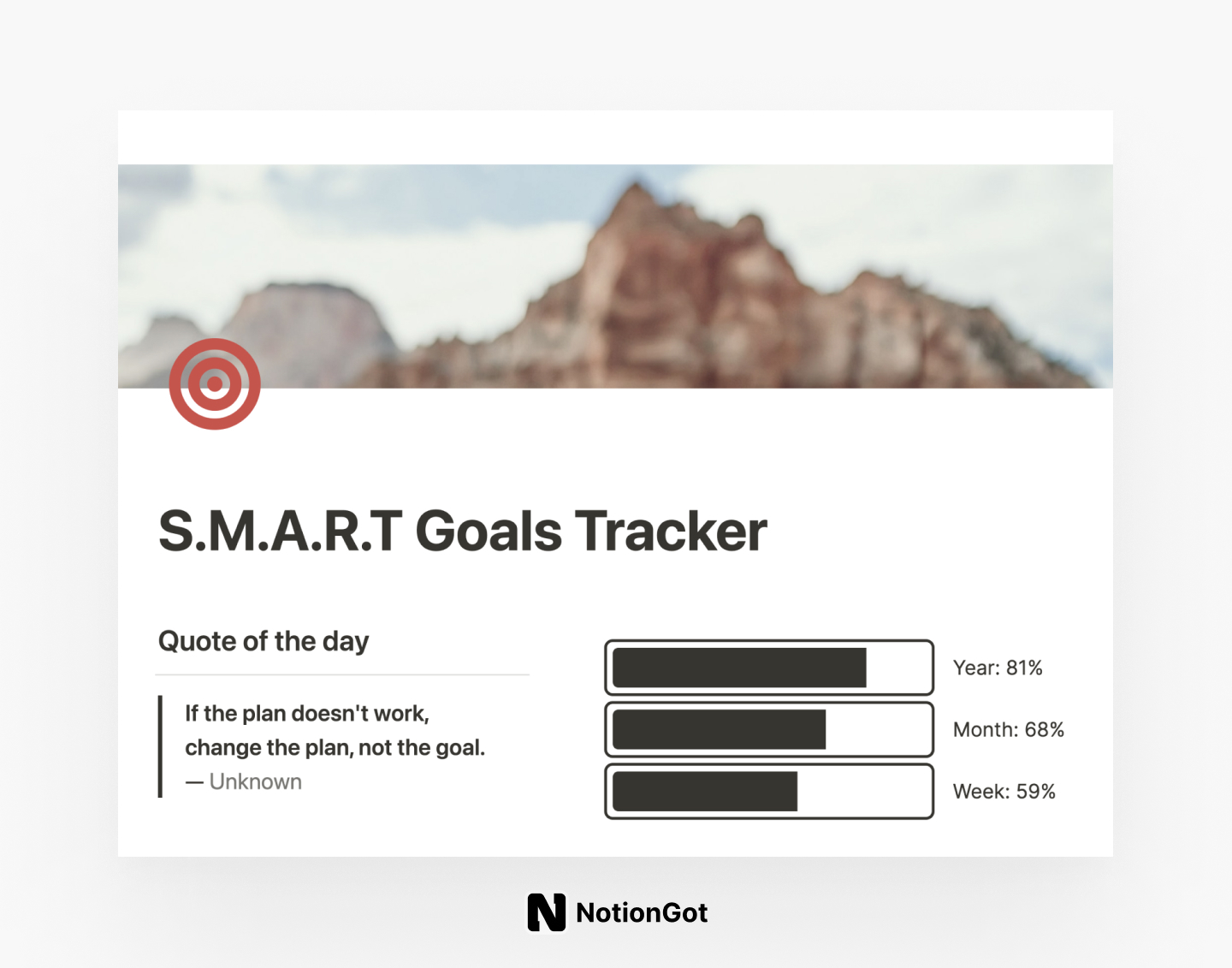 S.M.A.R.T Goals Tracker

Quote of the day

If the plan doesn't work, change the plan, not the goal.
— Unknown

Year: 81%

Month: 68%

Week: 59%

NotionGot